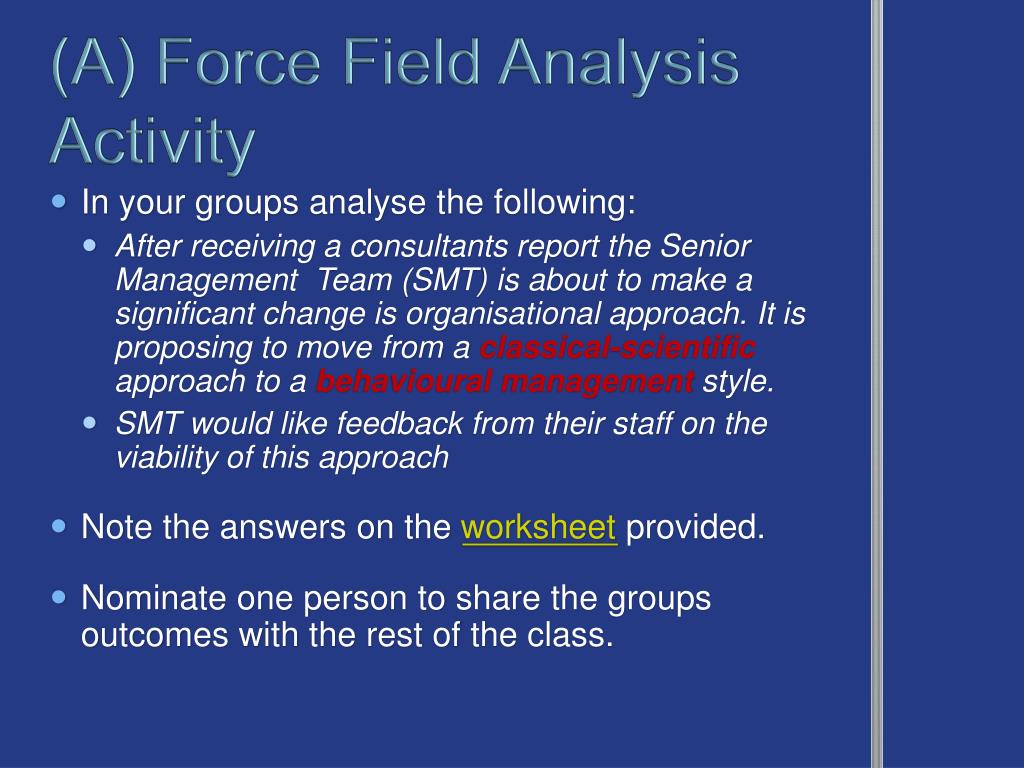 (A) Force Field Analysis Activity

In your groups analyse the following:

After receiving a consultants report the Senior Management Team (SMT) is about to make a significant change is organisational approach. It is proposing to move from a classical-scientific approach to a behavioural management style.

SMT would like feedback from their staff on the viability of this approach

Note the answers on the worksheet provided.

Nominate one person to share the groups outcomes with the rest of the class.